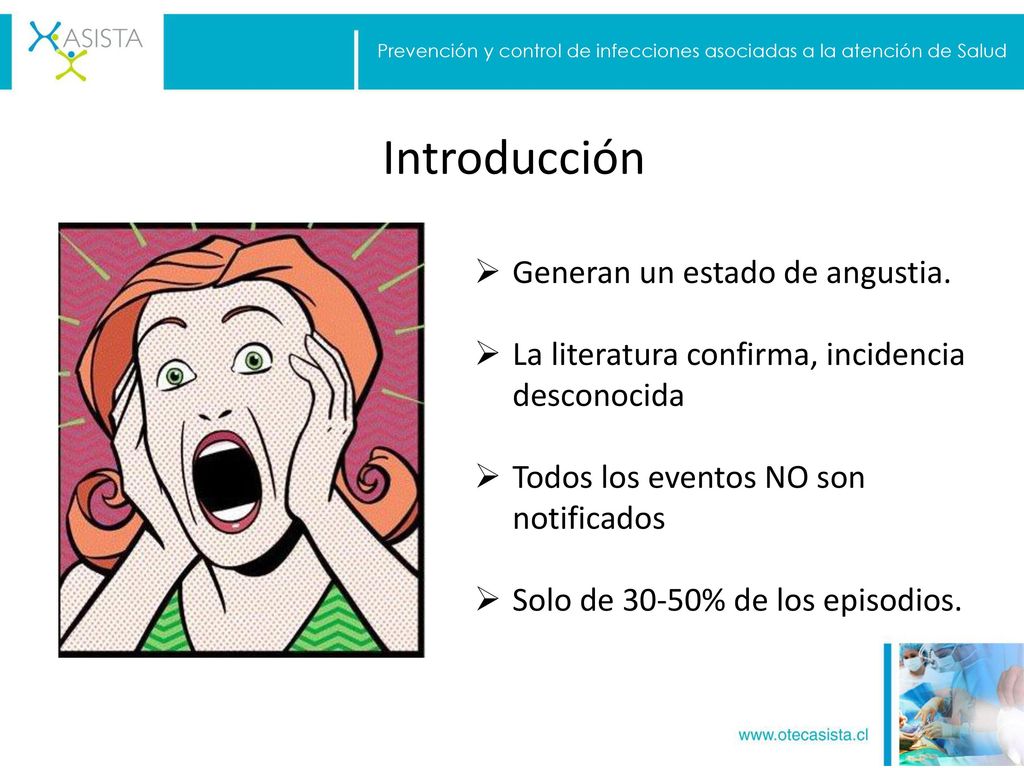 ASISTA

Prevención y control de infecciones asociadas a la atención de Salud

Introducción

➢ Generan un estado de angustia.

➢ La literatura confirma, incidencia desconocida

➢ Todos los eventos NO son notificados

➢ Solo de 30-50% de los episodios.

www.otecasista.cl